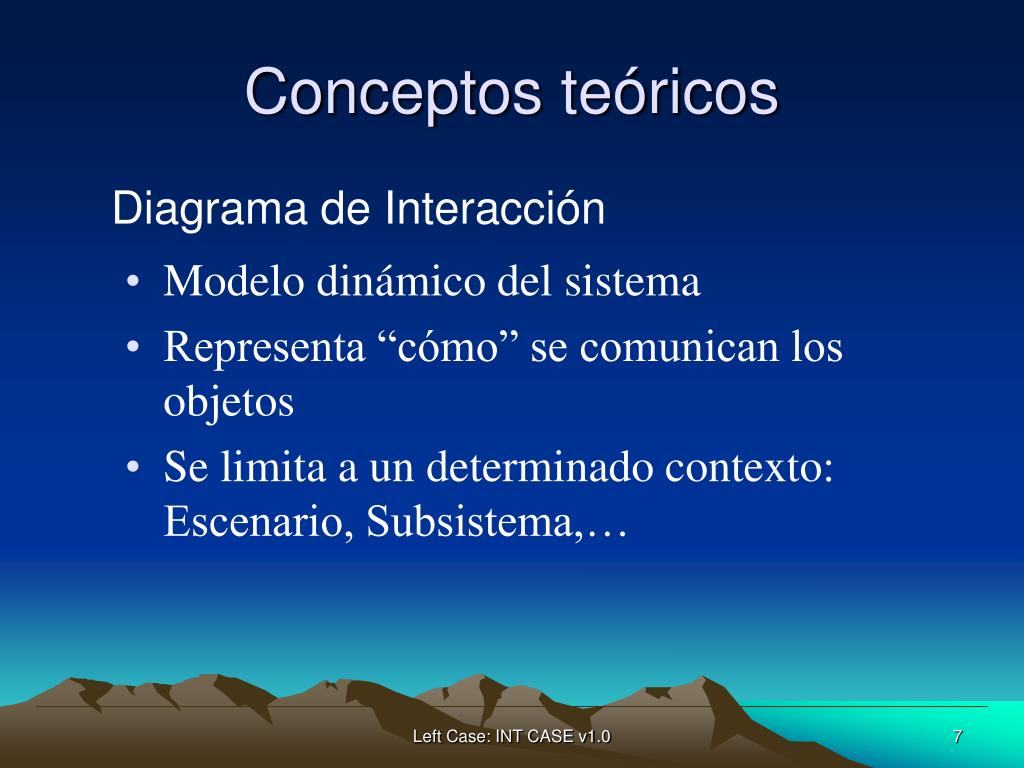 Conceptos teóricos

Diagrama de Interacción

• Modelo dinámico del sistema
• Representa “cómo” se comunican los objetos
• Se limita a un determinado contexto: Escenario, Subsistema,…

Left Case: INT CASE v1.0

7